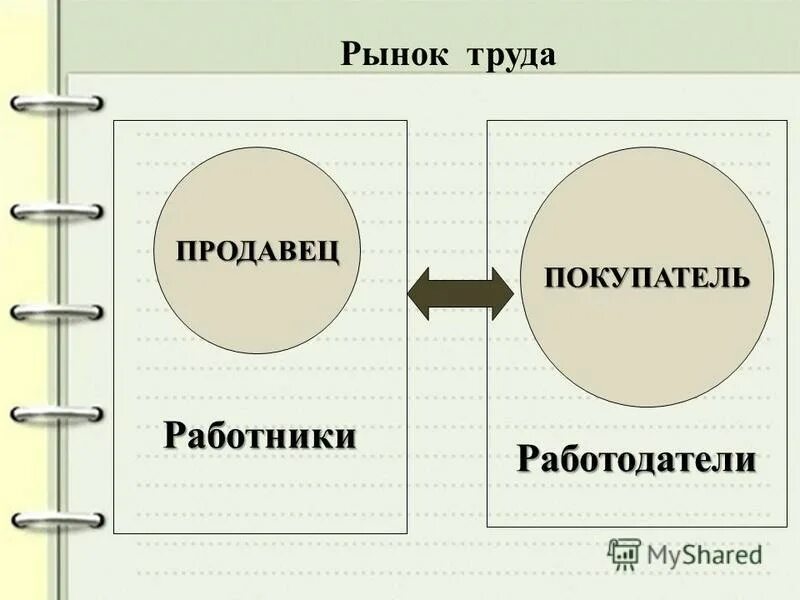 Рынок труда

ПРОДАВЕЦ

Работники

ПОКУПАТЕЛЬ

Работодатели

MyShared